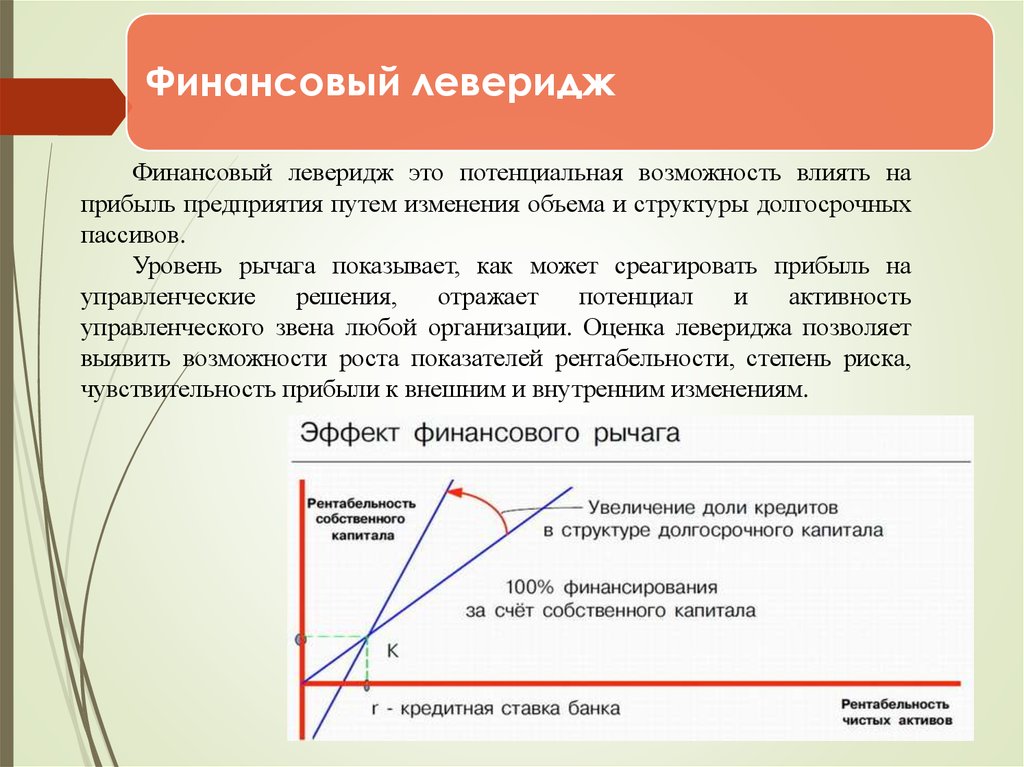 Финансовый леверидж

Финансовый леверидж это потенциальная возможность влиять на прибыль предприятия путем изменения объема и структуры долгосрочных пассивов.

Уровень рычага показывает, как может среагировать прибыль на управленческие решения, отражает потенциал и активность управленческого звена любой организации. Оценка левериджа позволяет выявить возможности роста показателей рентабельности, степень риска, чувствительность прибыли к внешним и внутренним изменениям.

Эффект финансового рычага

Рентабельность собственного капитала

Увеличение доли кредитов в структуре долгосрочного капитала

100% финансирования за счёт собственного капитала

K

r - кредитная ставка банка

Рентабельность чистых активов